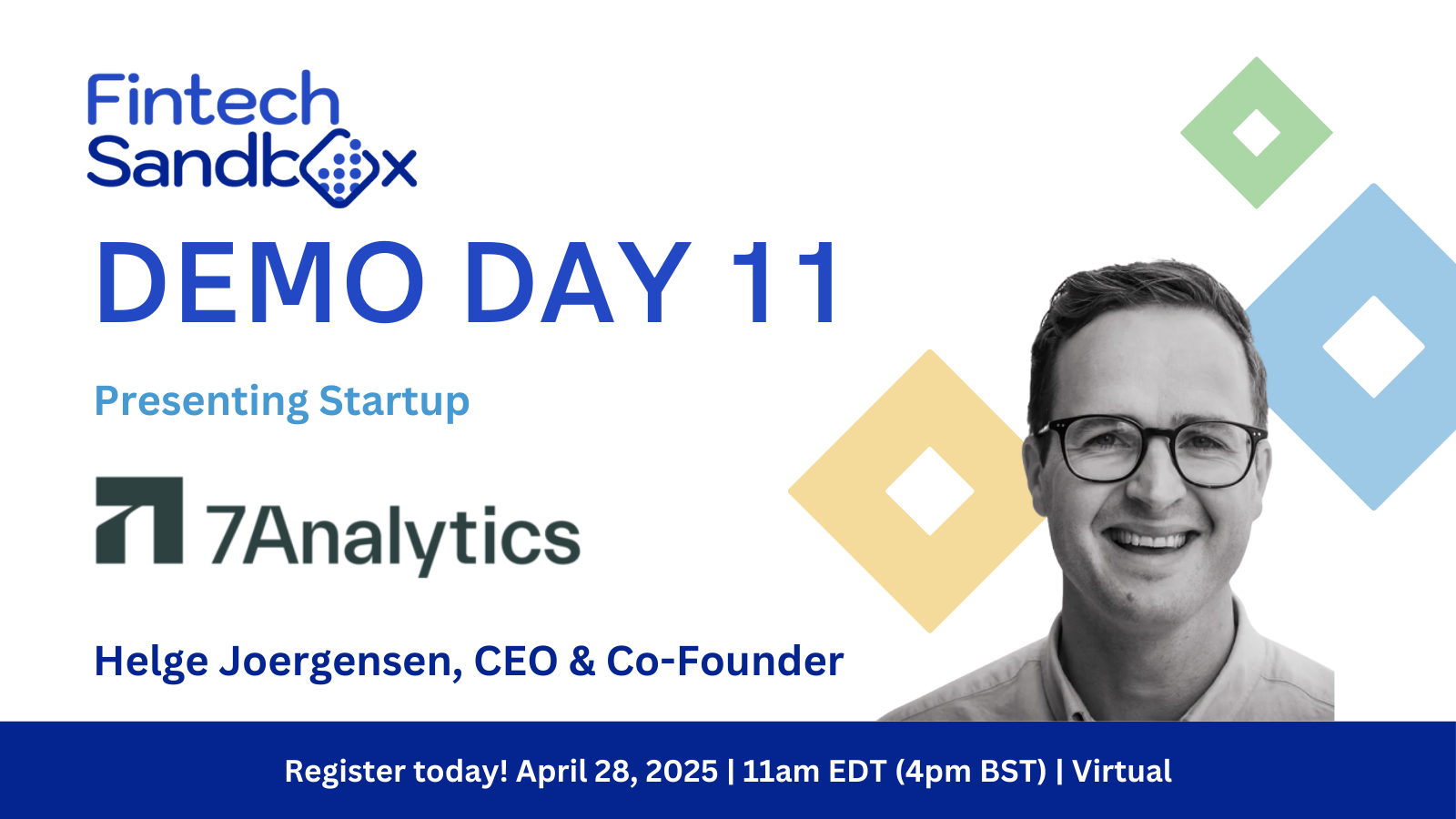 Fintech Sandbox

DEMO DAY 11

Presenting Startup

7Analytics

Helge Joergensen, CEO & Co-Founder

Register today! April 28, 2025 | 11am EDT (4pm BST) | Virtual